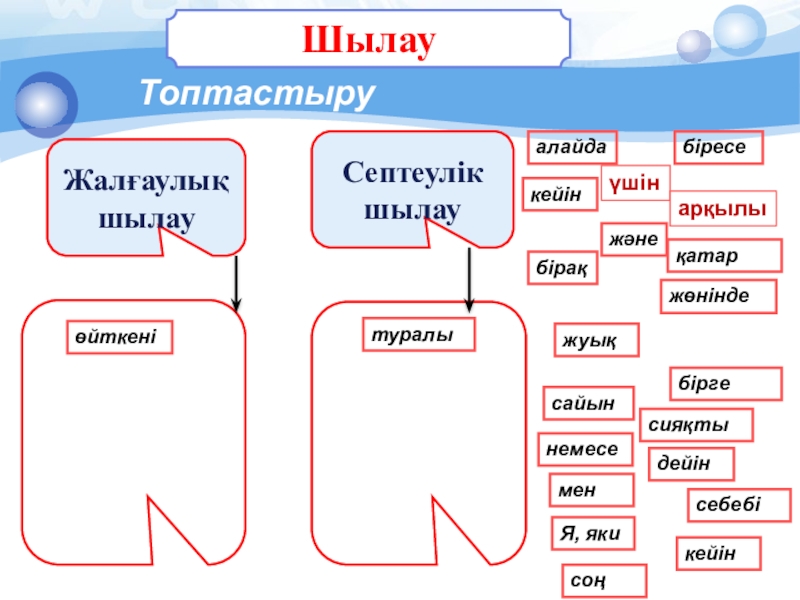 Шылау

Топтастыру

Жалғаулық шылау

Септеулік шылау

өйткені

туралы

алайда

біресе

кейін

үшін

арқылы

және

қатар

бірақ

жөнінде

жуық

бірге

сайын

сияқты

немесе

дейін

мен

себебі

Я, яки

кейін

соң